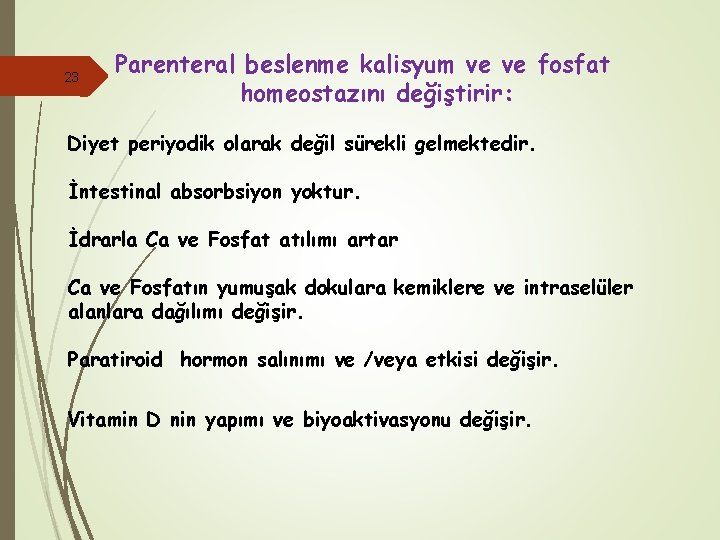 23

Parenteral beslenme kalisyum ve ve fosfat homeostazını değiştirir:

Diyet periyodik olarak değil sürekli gelmektedir.

İntestinal absorbsiyon yoktur.

İdrarla Ca ve Fosfat atılımı artar

Ca ve Fosfatın yumuşak dokulara kemiklere ve intraselüler alanlara dağılımı değişir.

Paratiroid hormon salınımı ve /veya etkisi değişir.

Vitamin D nin yapımı ve biyoaktivasyonu değişir.